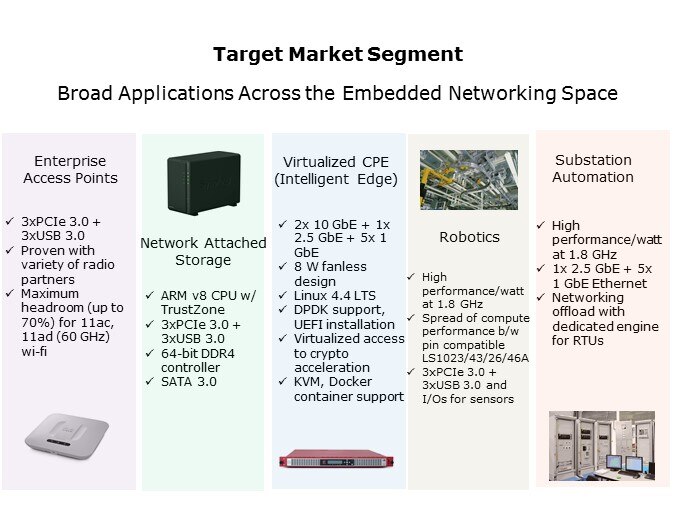 Target Market Segment

Broad Applications Across the Embedded Networking Space

Enterprise Access Points

✓ 3xPCIe 3.0 + 3xUSB 3.0
✓ Proven with variety of radio partners
✓ Maximum headroom (up to 70%) for 11ac, 11ad (60 GHz) wi-fi

Network Attached Storage

✓ ARM v8 CPU w/ TrustZone
✓ 3xPCIe 3.0 + 3xUSB 3.0
✓ 64-bit DDR4 controller
✓ SATA 3.0

Virtualized CPE (Intelligent Edge)

✓ 2x 10 GbE + 1x 2.5 GbE + 5x 1 GbE
✓ 8 W fanless design
✓ Linux 4.4 LTS
✓ DPDK support, UEFI installation
✓ Virtualized access to crypto acceleration
✓ KVM, Docker container support

Robotics

✓ High performance/watt at 1.8 GHz
✓ Spread of compute performance b/w pin compatible LS1023/43/26/46A
✓ 3xPCIe 3.0 + 3xUSB 3.0 and I/Os for sensors

Substation Automation

✓ High performance/watt at 1.8 GHz
✓ 1x 2.5 GbE + 5x 1 GbE Ethernet
✓ Networking offload with dedicated engine for RTUs